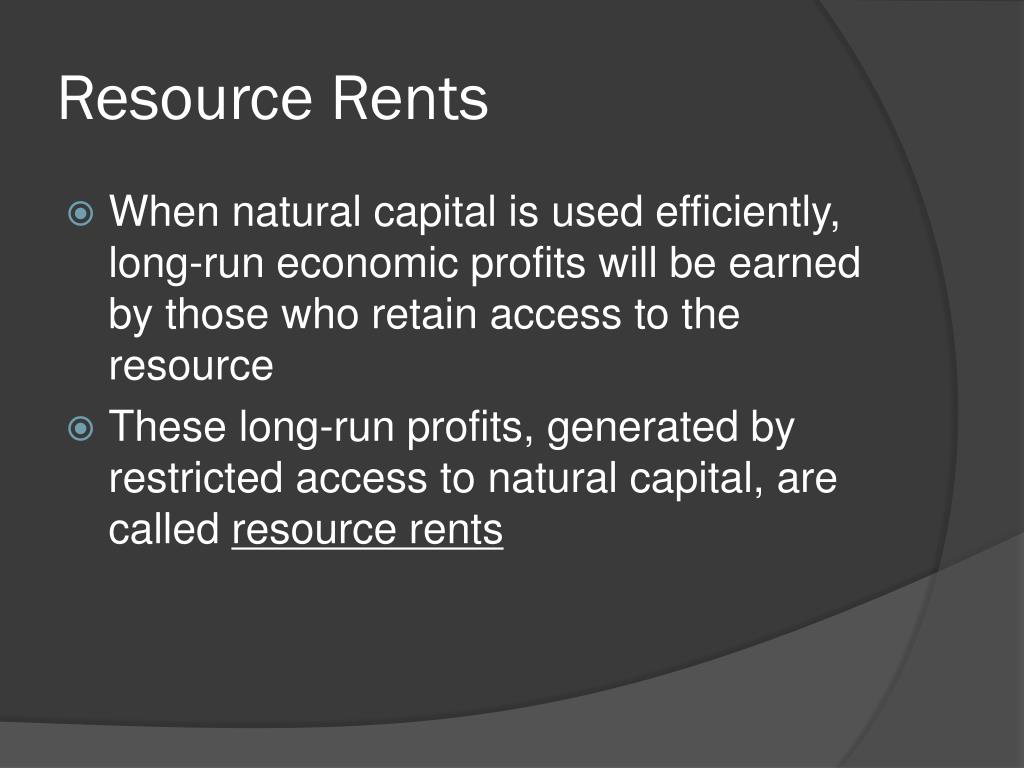 Resource Rents

When natural capital is used efficiently, long-run economic profits will be earned by those who retain access to the resource

These long-run profits, generated by restricted access to natural capital, are called resource rents